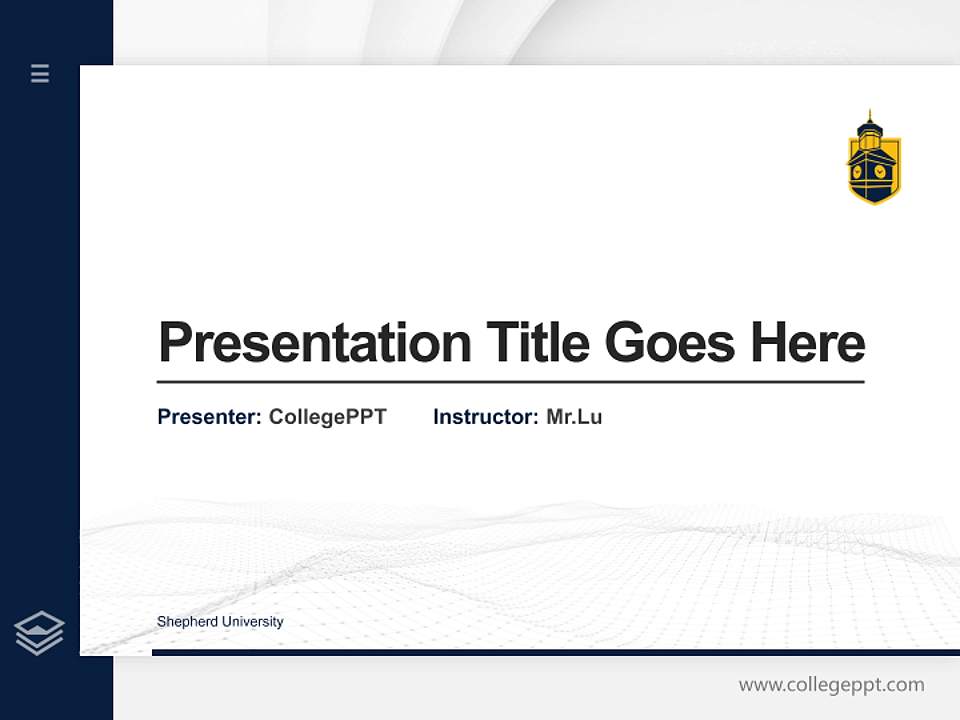 Presentation Title Goes Here

Presenter: CollegePPT Instructor: Mr.Lu

Shepherd University

www.collegeppt.com